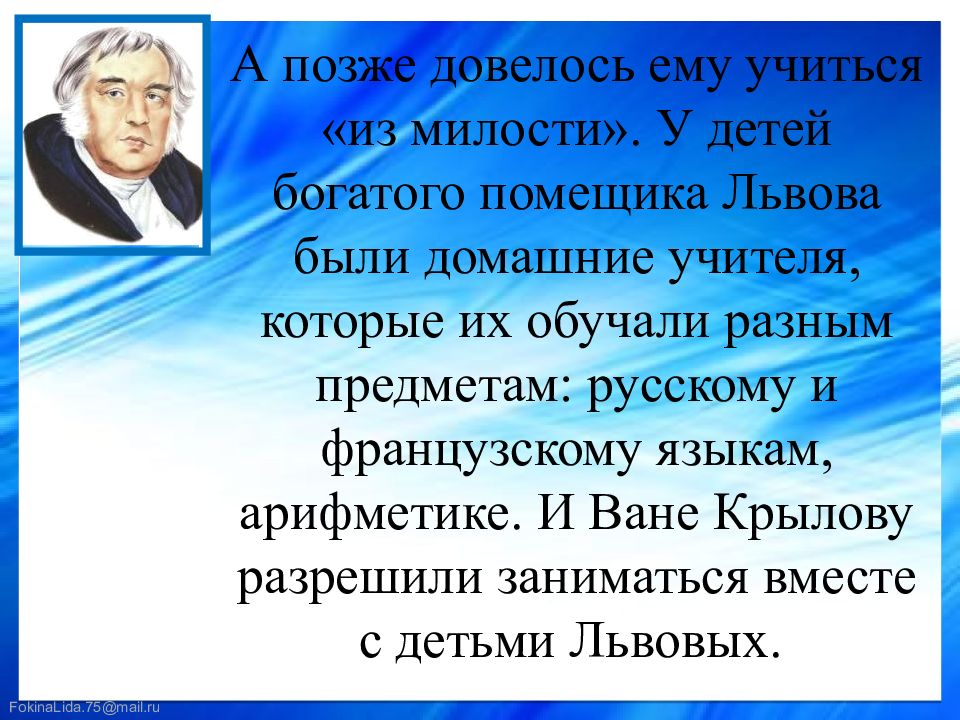 А позже довелось ему учиться «из милости». У детей богатого помещика Львова были домашние учителя, которые их обучали разным предметам: русскому и французскому языкам, арифметике. И Ване Крылову разрешили заниматься вместе с детьми Львовых.

FokinaLida.75@mail.ru